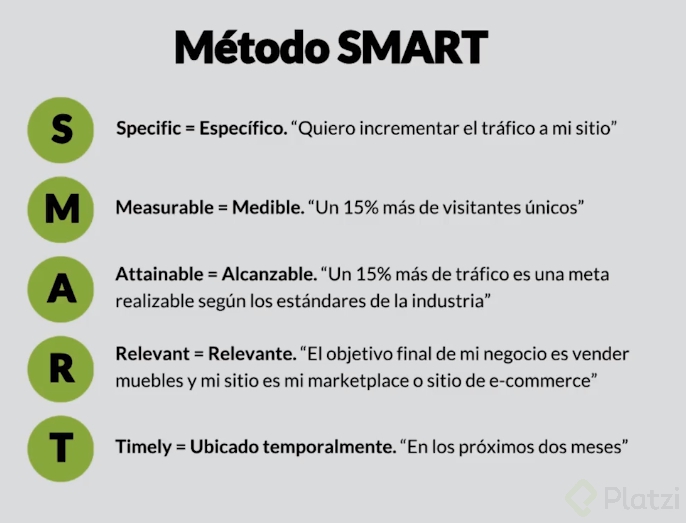 Método SMART

S Specific = Específico. “Quiero incrementar el tráfico a mi sitio”

M Measurable = Medible. “Un 15% más de visitantes únicos”

A Attainable = Alcanzable. “Un 15% más de tráfico es una meta realizable según los estándares de la industria”

R Relevant = Relevante. “El objetivo final de mi negocio es vender muebles y mi sitio es mi marketplace o sitio de e-commerce”

T Timely = Ubicado temporalmente. “En los próximos dos meses”

Platzi